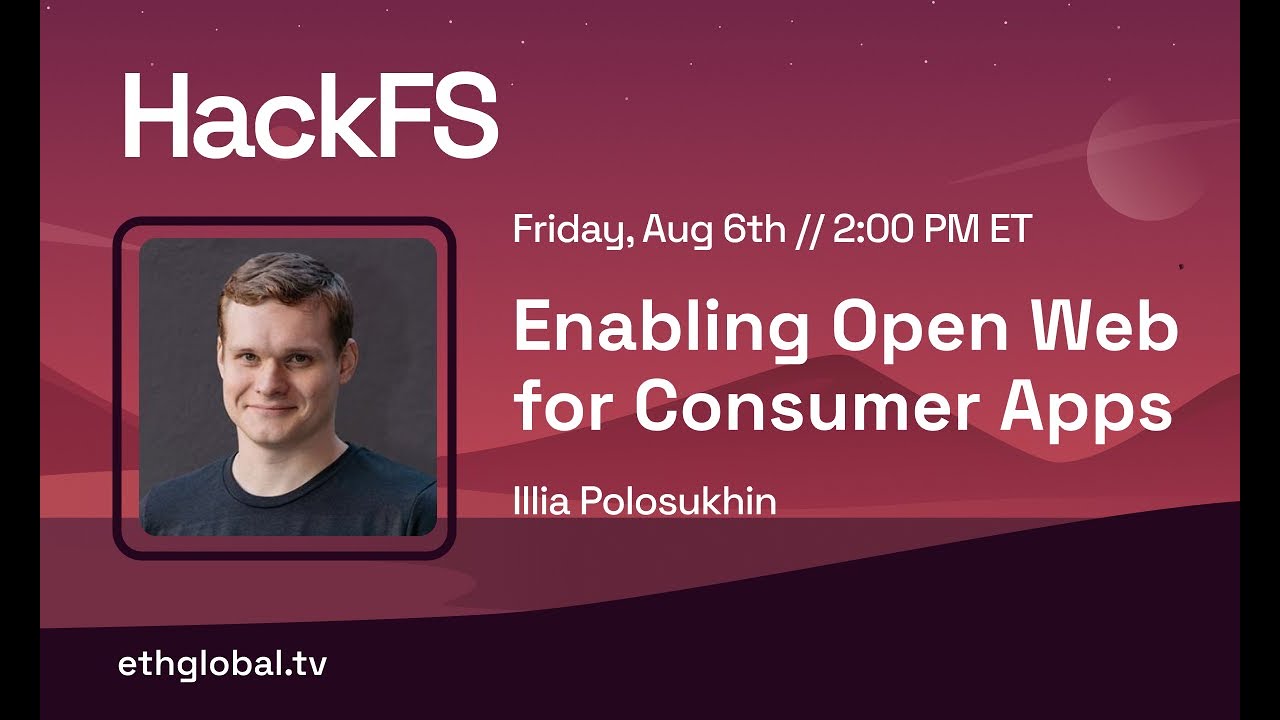 HackFS

Friday, Aug 6th // 2:00 PM ET

Enabling Open Web for Consumer Apps

Illia Polosukhin

ethglobal.tv